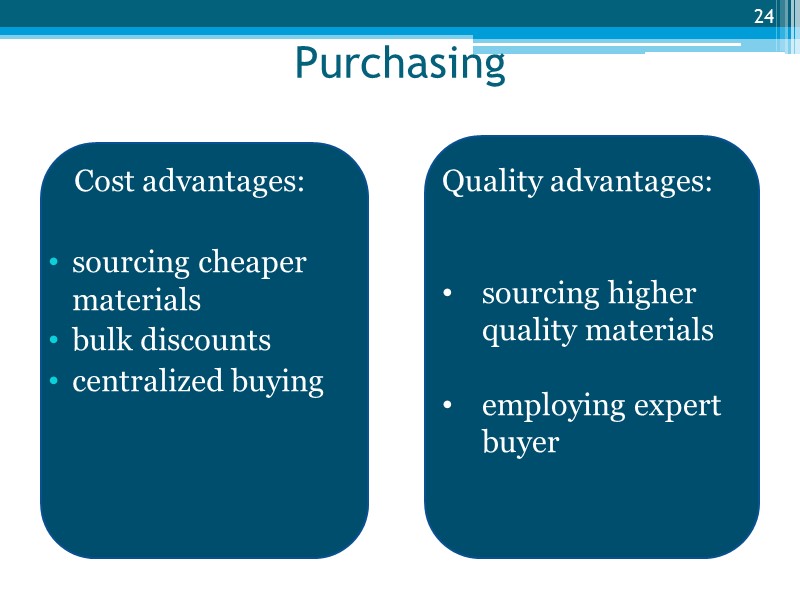 24

Purchasing

Cost advantages:

• sourcing cheaper materials
• bulk discounts
• centralized buying

Quality advantages:

• sourcing higher quality materials

• employing expert buyer